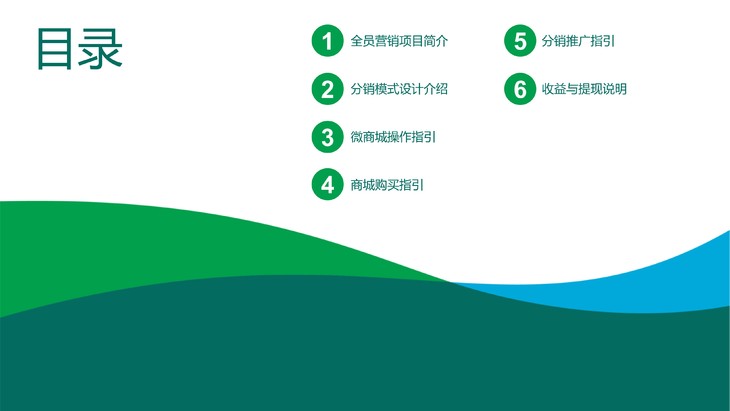 目录

1 全员营销项目简介

2 分销模式设计介绍

3 微商城操作指引

4 商城购买指引

5 分销推广指引

6 收益与提现说明